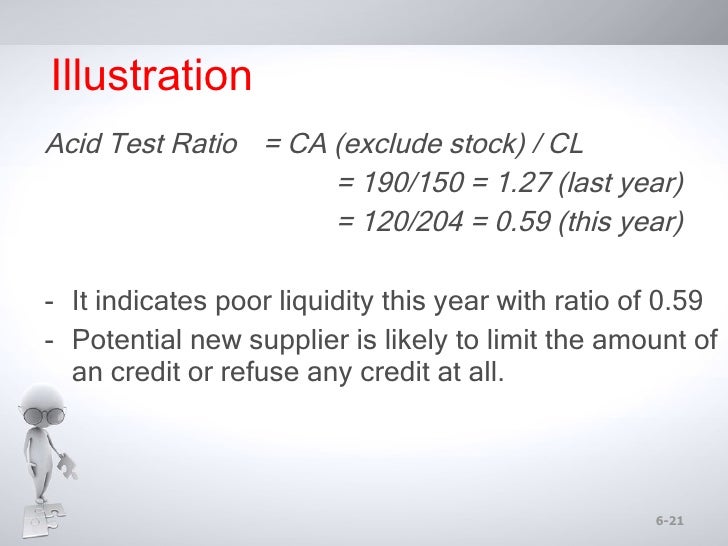 Illustration

Acid Test Ratio = CA (exclude stock) / CL
= 190/150 = 1.27 (last year)
= 120/204 = 0.59 (this year)

- It indicates poor liquidity this year with ratio of 0.59
- Potential new supplier is likely to limit the amount of an credit or refuse any credit at all.

6-21